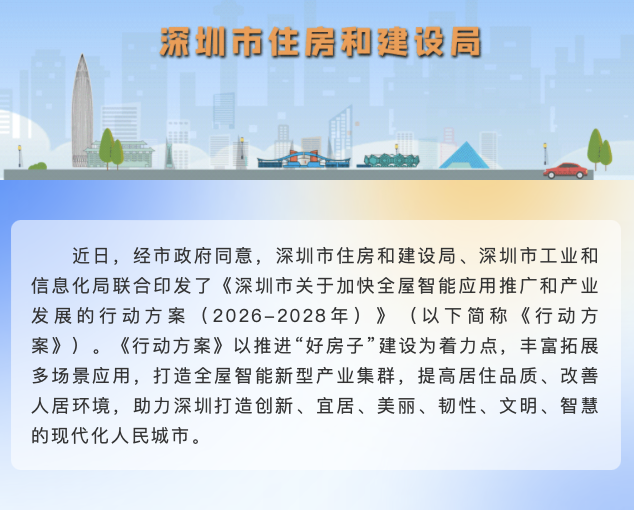 深圳市住房和建设局

近日，经市政府同意，深圳市住房和建设局、深圳市工业和信息化局联合印发了《深圳市关于加快全屋智能应用推广和产业发展的行动方案（2026–2028年）》（以下简称《行动方案》）。《行动方案》以推进“好房子”建设为着力点，丰富拓展多场景应用，打造全屋智能新型产业集群，提高居住品质、改善人居环境，助力深圳打造创新、宜居、美丽、韧性、文明、智慧的现代化人民城市。